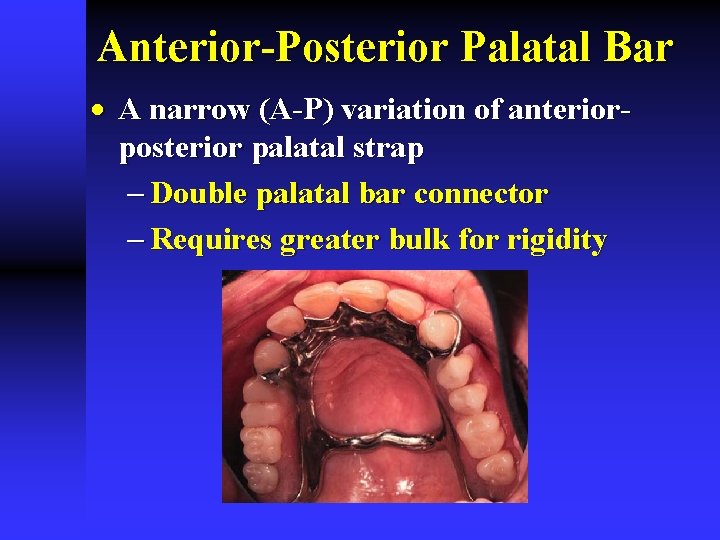 Anterior-Posterior Palatal Bar

• A narrow (A-P) variation of anterior-posterior palatal strap
  – Double palatal bar connector
  – Requires greater bulk for rigidity